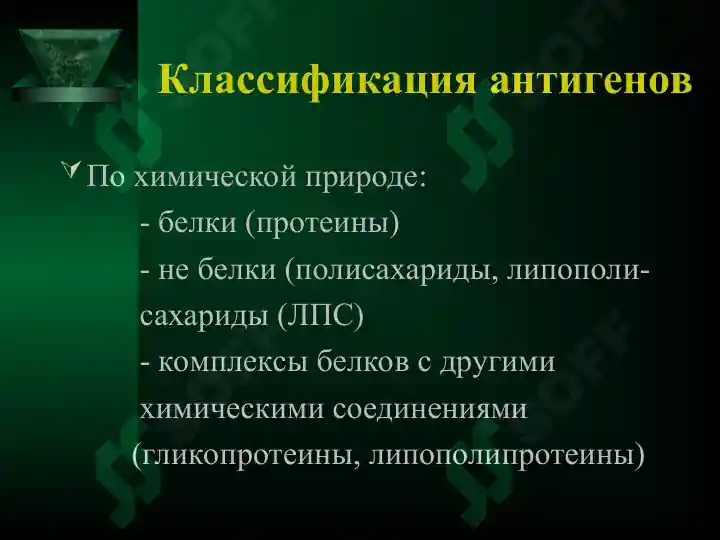 Классификация антигенов

По химической природе:
- белки (протеины)
- не белки (полисахариды, липополисахариды (ЛПС)
- комплексы белков с другими химическими соединениями (гликопротеины, липополипротеины)